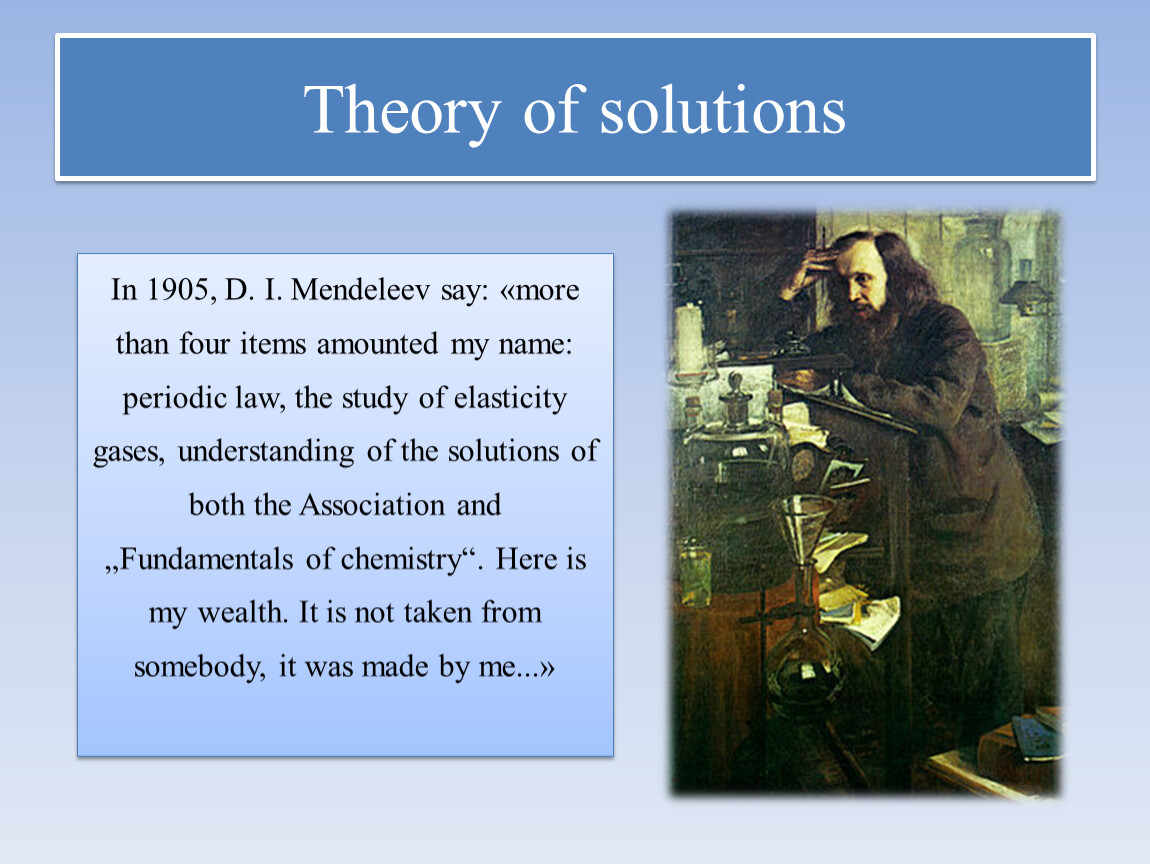 Theory of solutions

In 1905, D. I. Mendeleev say: «more than four items amounted my name: periodic law, the study of elasticity gases, understanding of the solutions of both the Association and „Fundamentals of chemistry“. Here is my wealth. It is not taken from somebody, it was made by me...»